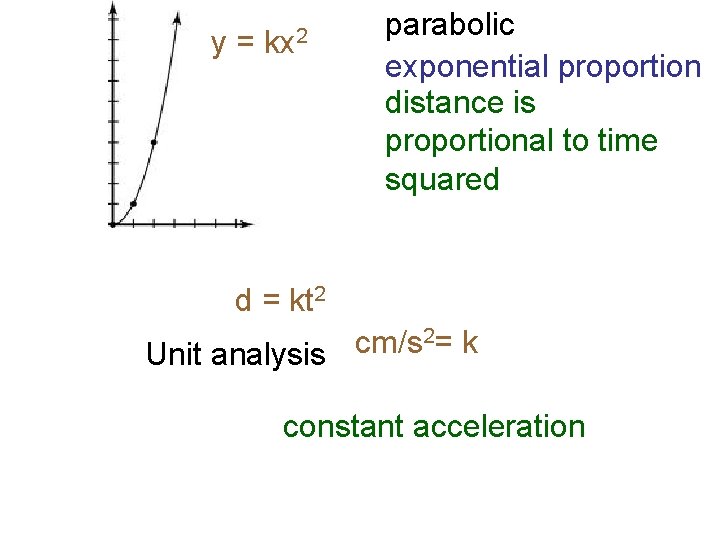 $y = kx^2$

parabolic

exponential proportion

distance is proportional to time squared

$d = kt^2$

Unit analysis $cm/s^2 = k$

constant acceleration